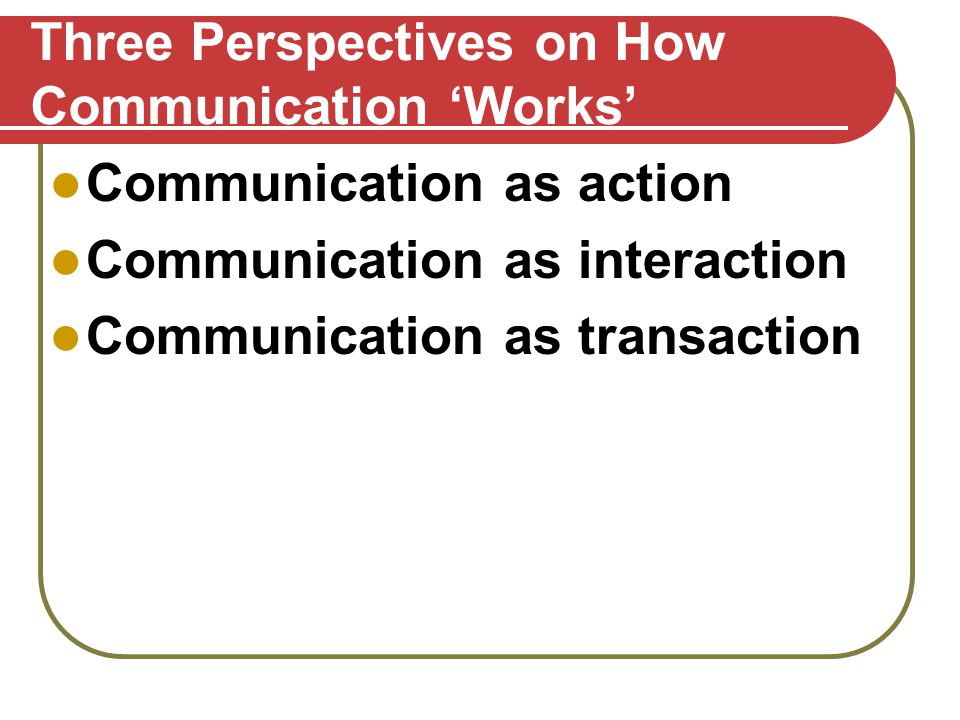 Three Perspectives on How Communication ‘Works’

Communication as action
Communication as interaction
Communication as transaction